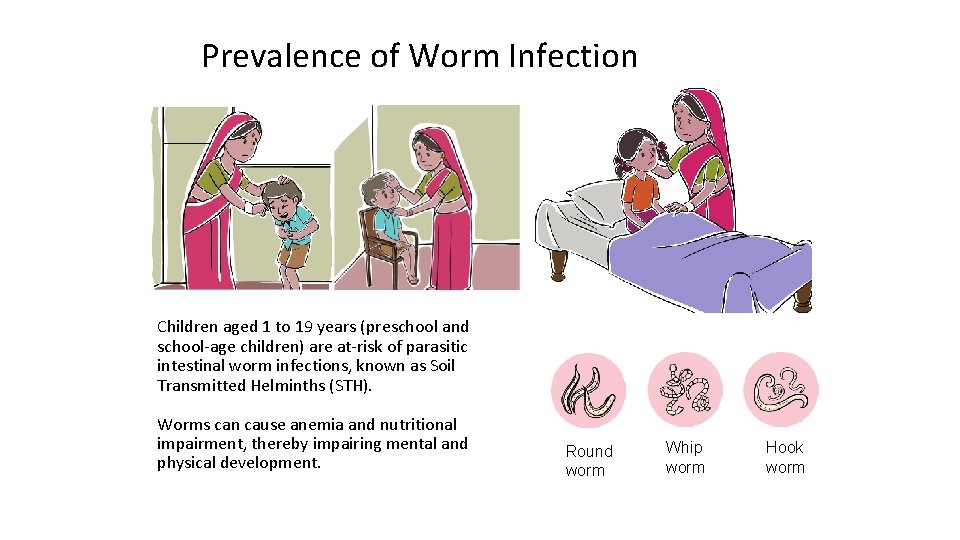 Prevalence of Worm Infection

Children aged 1 to 19 years (preschool and school-age children) are at-risk of parasitic intestinal worm infections, known as Soil Transmitted Helminths (STH).

Worms can cause anemia and nutritional impairment, thereby impairing mental and physical development.

Round worm

Whip worm

Hook worm